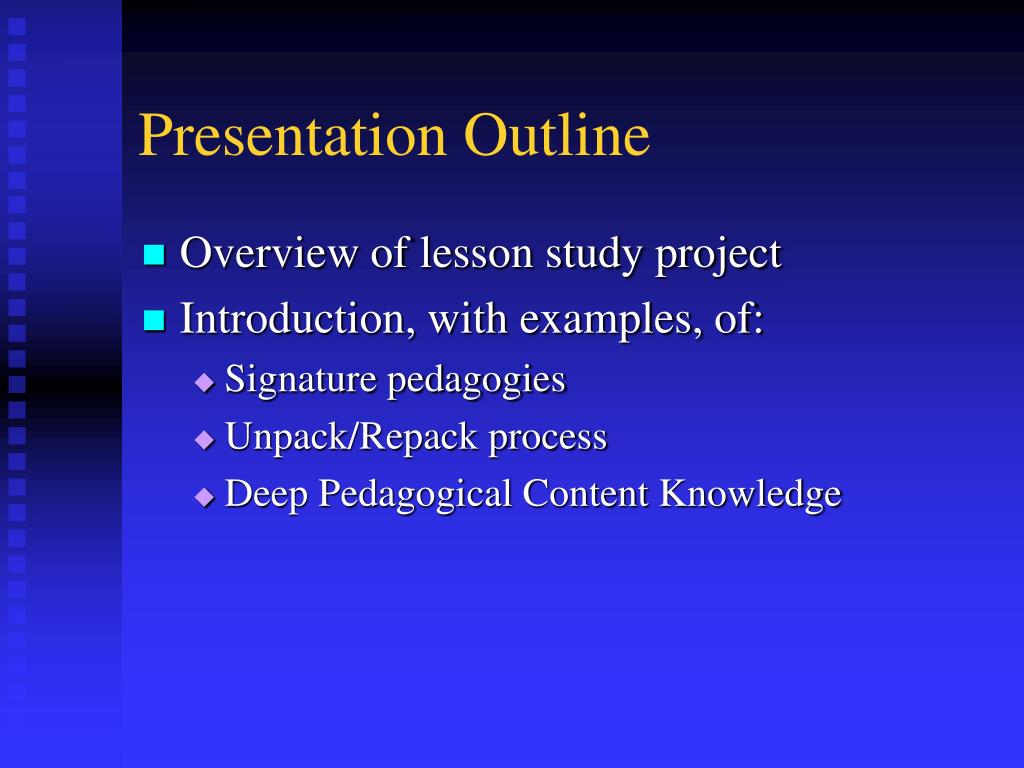 Presentation Outline

Overview of lesson study project
Introduction, with examples, of:
Signature pedagogies
Unpack/Repack process
Deep Pedagogical Content Knowledge